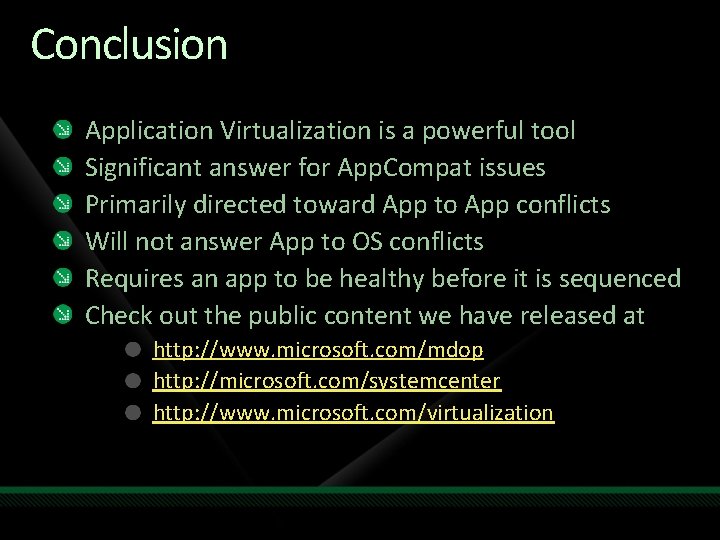 Conclusion

Application Virtualization is a powerful tool
Significant answer for AppCompat issues
Primarily directed toward App to App conflicts
Will not answer App to OS conflicts
Requires an app to be healthy before it is sequenced
Check out the public content we have released at
http://www.microsoft.com/mdop
http://microsoft.com/systemcenter
http://www.microsoft.com/virtualization